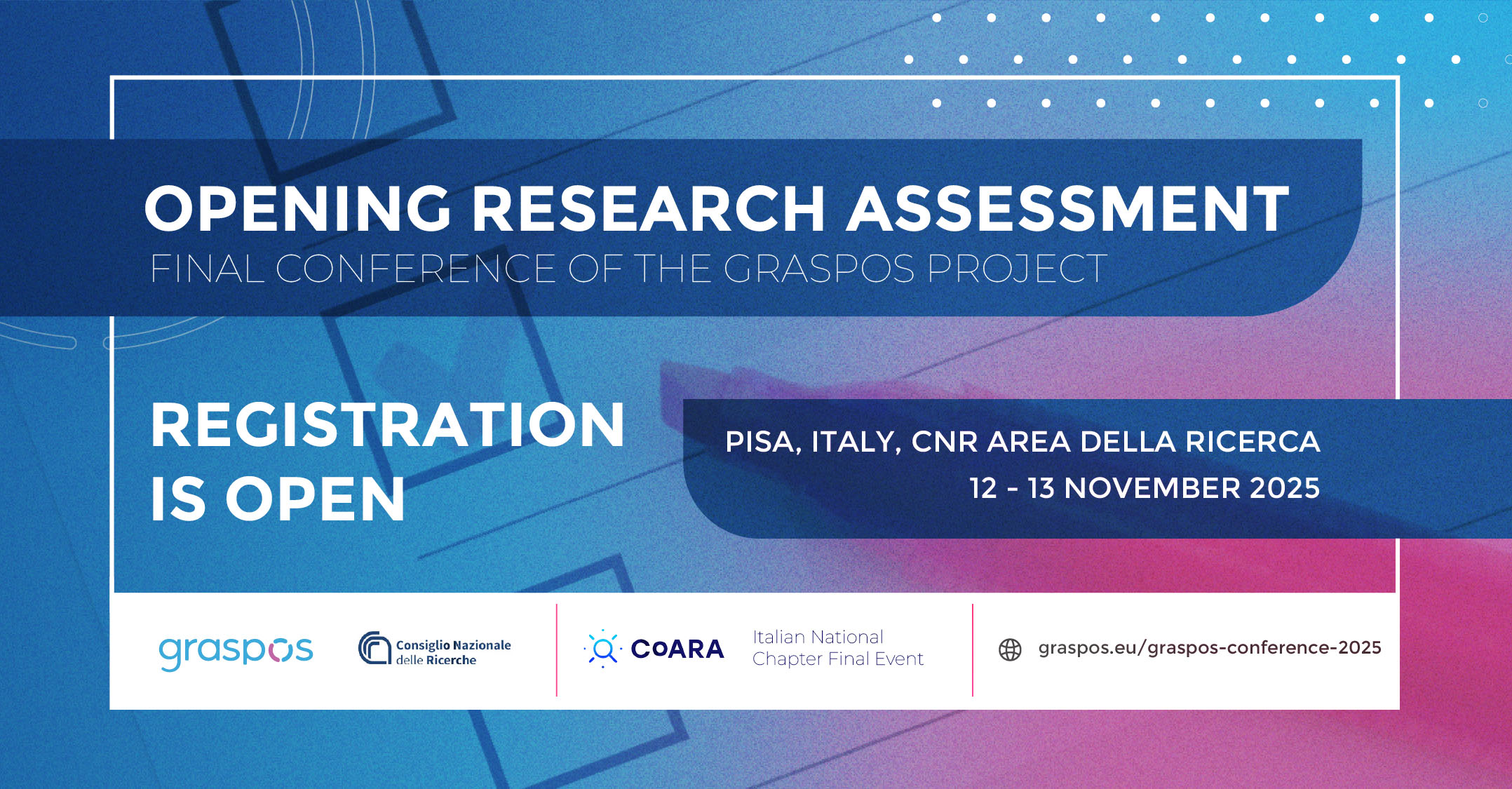 OPENING RESEARCH ASSESSMENT
FINAL CONFERENCE OF THE GRASPOS PROJECT

REGISTRATION IS OPEN

PISA, ITALY, CNR AREA DELLA RICERCA
12 - 13 NOVEMBER 2025

graspos

Consiglio Nazionale delle Ricerche

CoARA

Italian National Chapter Final Event

graspos.eu/graspos-conference-2025